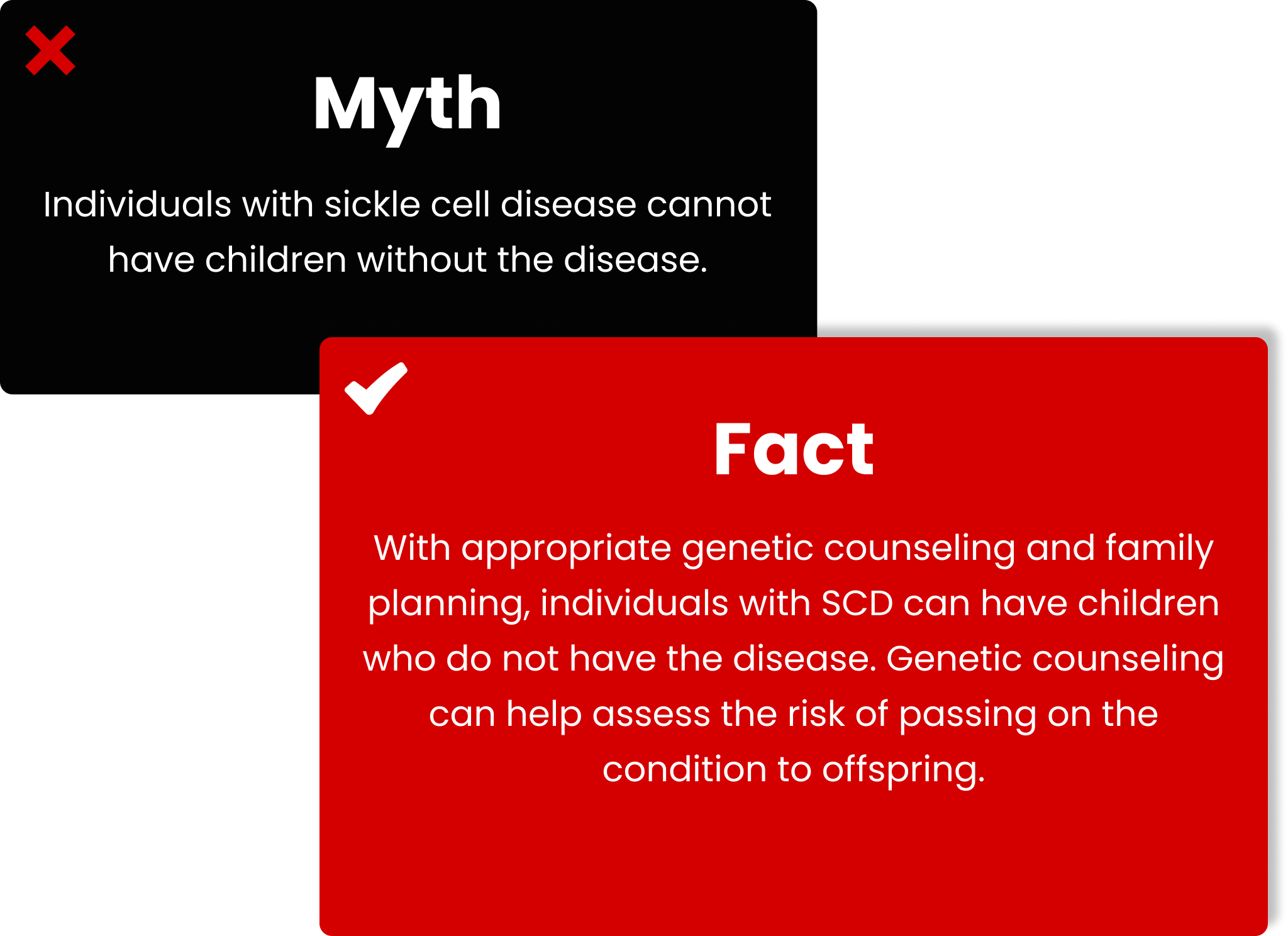 Myth

Individuals with sickle cell disease cannot have children without the disease.

Fact

With appropriate genetic counseling and family planning, individuals with SCD can have children who do not have the disease. Genetic counseling can help assess the risk of passing on the condition to offspring.